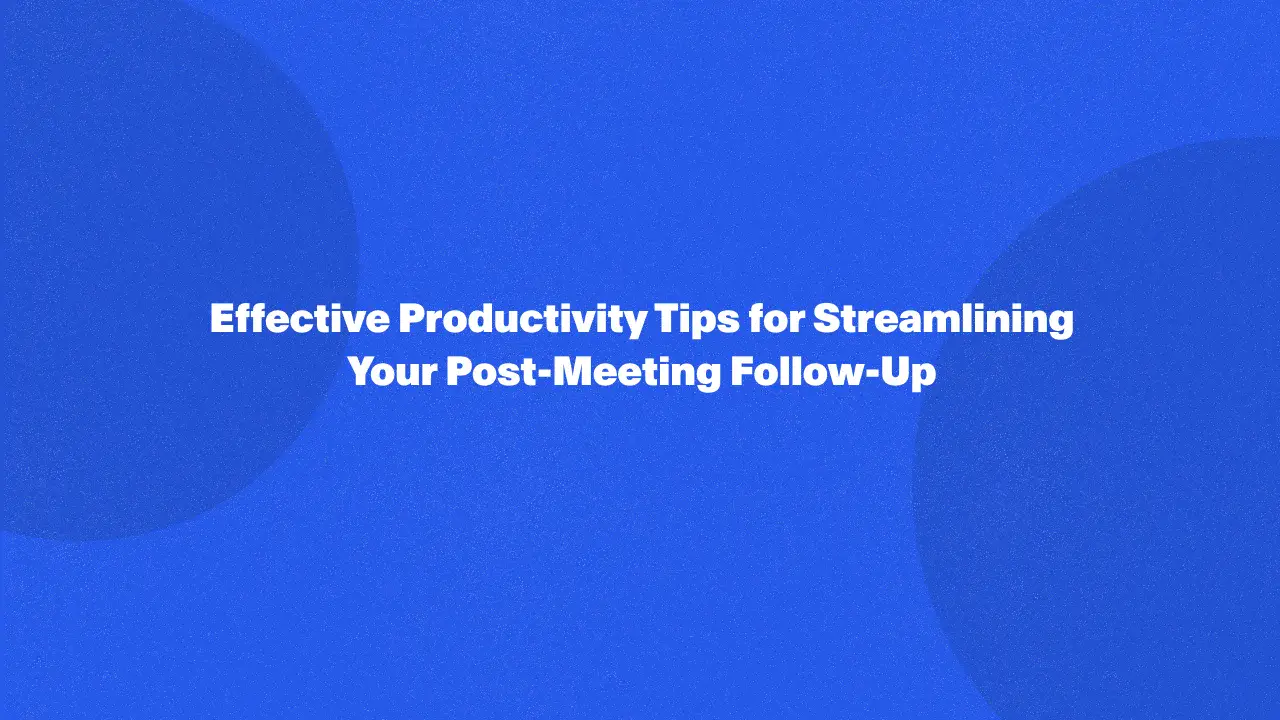 Effective Productivity Tips for Streamlining Your Post-Meeting Follow-Up